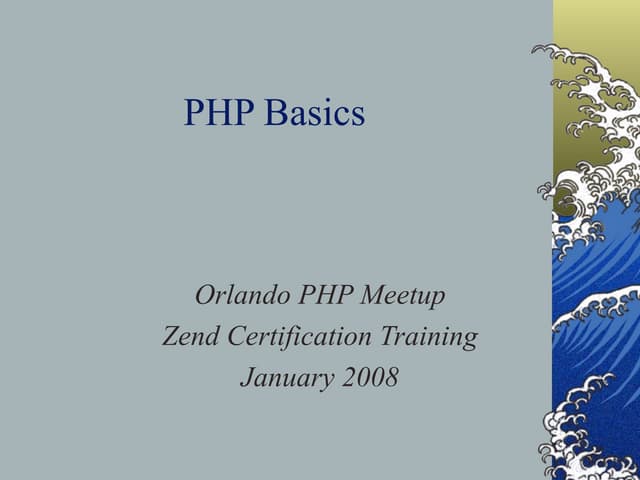 PHP Basics

Orlando PHP Meetup
Zend Certification Training
January 2008